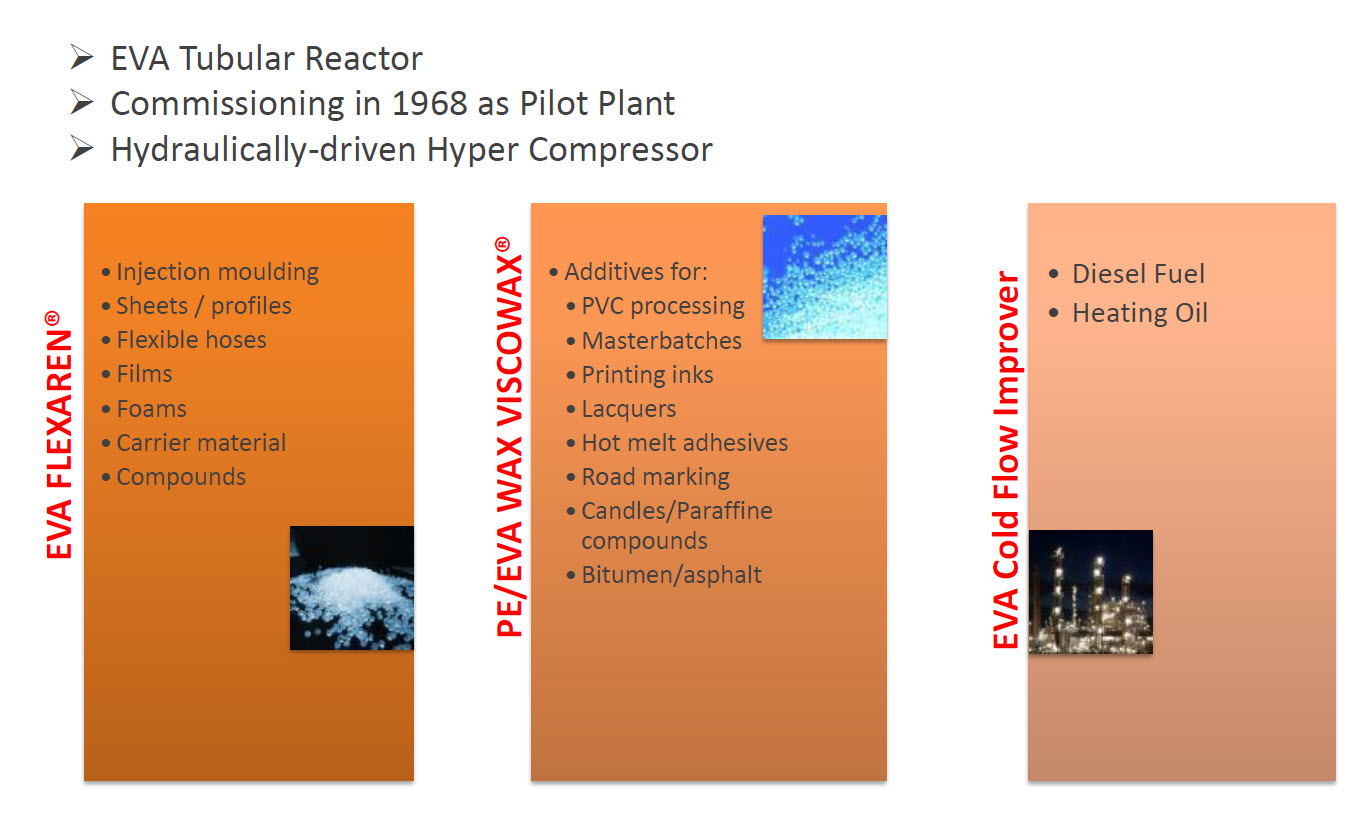 ➢ EVA Tubular Reactor
➢ Commissioning in 1968 as Pilot Plant
➢ Hydraulically-driven Hyper Compressor

EVA FLEXAREN®

• Injection moulding
• Sheets / profiles
• Flexible hoses
• Films
• Foams
• Carrier material
• Compounds

PE/EVA WAX VISCOWAX®

• Additives for:
• PVC processing
• Masterbatches
• Printing inks
• Lacquers
• Hot melt adhesives
• Road marking
• Candles/Paraffine compounds
• Bitumen/asphalt

EVA Cold Flow Improver

• Diesel Fuel
• Heating Oil